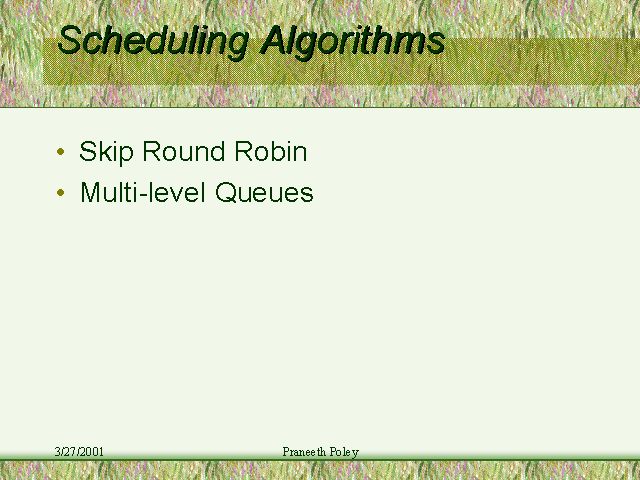 Scheduling Algorithms

• Skip Round Robin
• Multi-level Queues

3/27/2001

Praneeth Poley